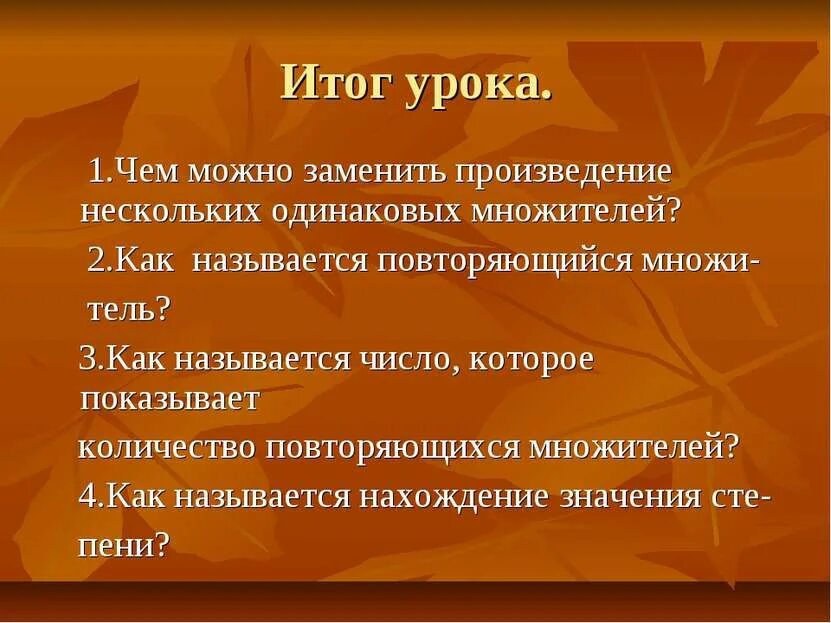 Итог урока.

1.Чем можно заменить произведение нескольких одинаковых множителей?

2.Как называется повторяющийся множитель?

3.Как называется число, которое показывает

количество повторяющихся множителей?

4.Как называется нахождение значения степени?